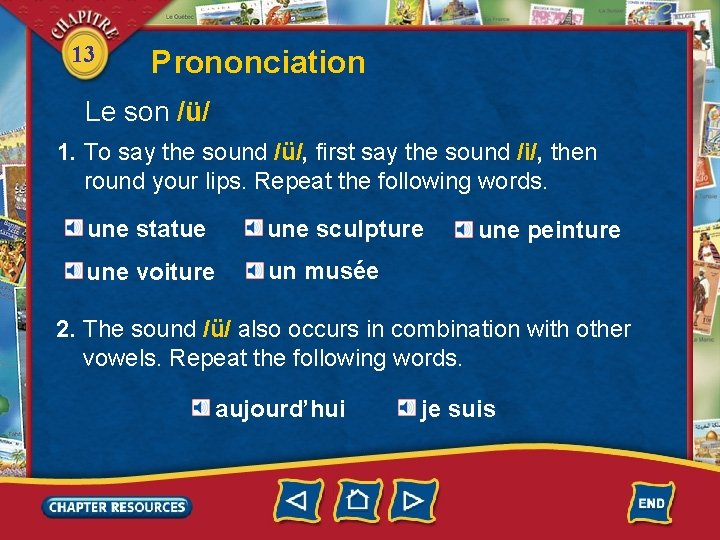 CHAPITRE
13

Prononciation

Le son /ü/

1. To say the sound /ü/, first say the sound /i/, then round your lips. Repeat the following words.

une statue
une sculpture
une peinture
une voiture
un musée

2. The sound /ü/ also occurs in combination with other vowels. Repeat the following words.

aujourd'hui
je suis

CHAPTER RESOURCES
END